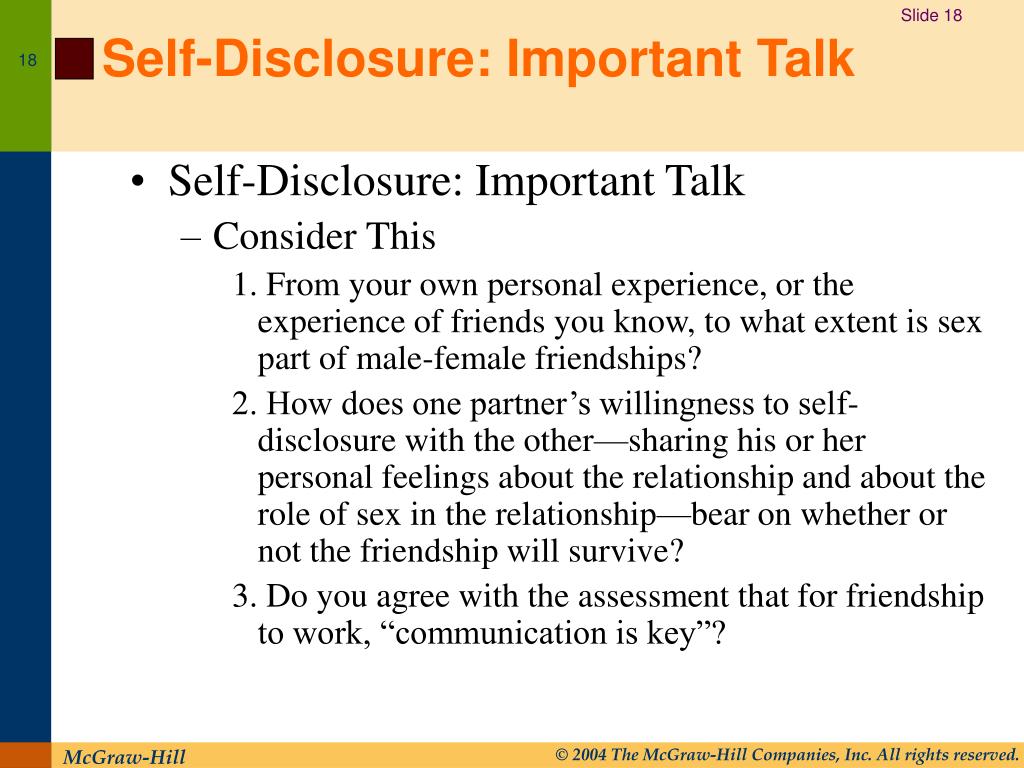 Slide 18

18

Self-Disclosure: Important Talk

• Self-Disclosure: Important Talk

– Consider This

1. From your own personal experience, or the experience of friends you know, to what extent is sex part of male-female friendships?

2. How does one partner’s willingness to self-disclosure with the other—sharing his or her personal feelings about the relationship and about the role of sex in the relationship—bear on whether or not the friendship will survive?

3. Do you agree with the assessment that for friendship to work, “communication is key”?

McGraw-Hill

© 2004 The McGraw-Hill Companies, Inc. All rights reserved.